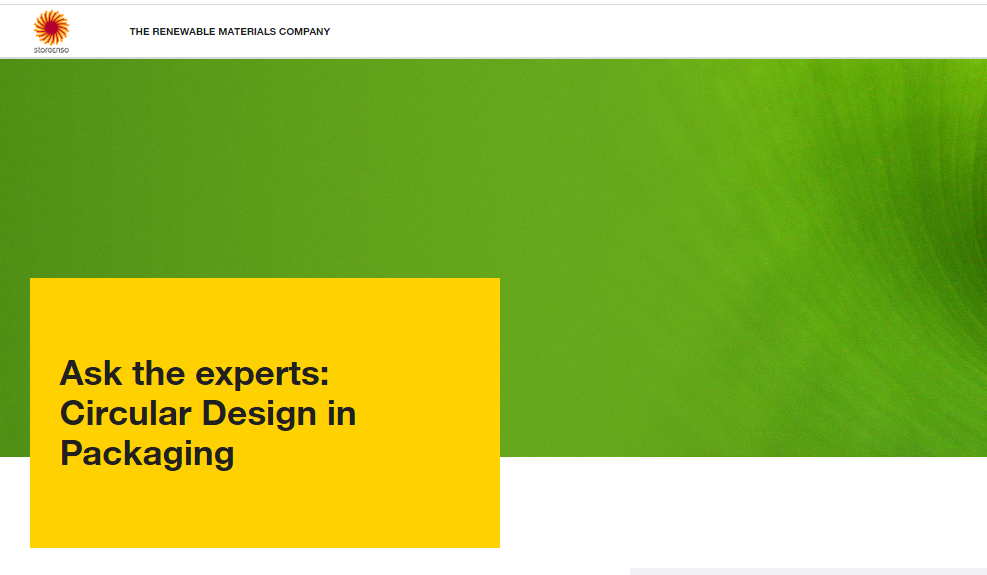 storaenso

THE RENEWABLE MATERIALS COMPANY

Ask the experts: Circular Design in Packaging